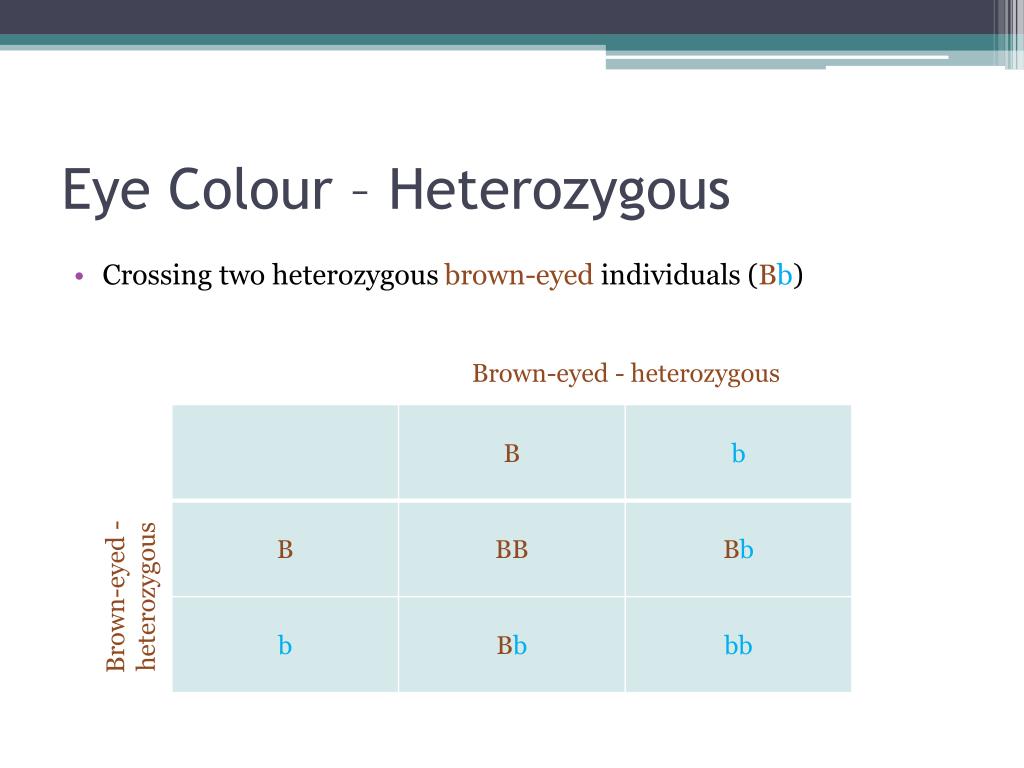 Eye Colour – Heterozygous

• Crossing two heterozygous brown-eyed individuals (Bb)

Brown-eyed - heterozygous

Brown-eyed - heterozygous

| | B | b |
|---|---|---|
| B | BB | Bb |
| b | Bb | bb |